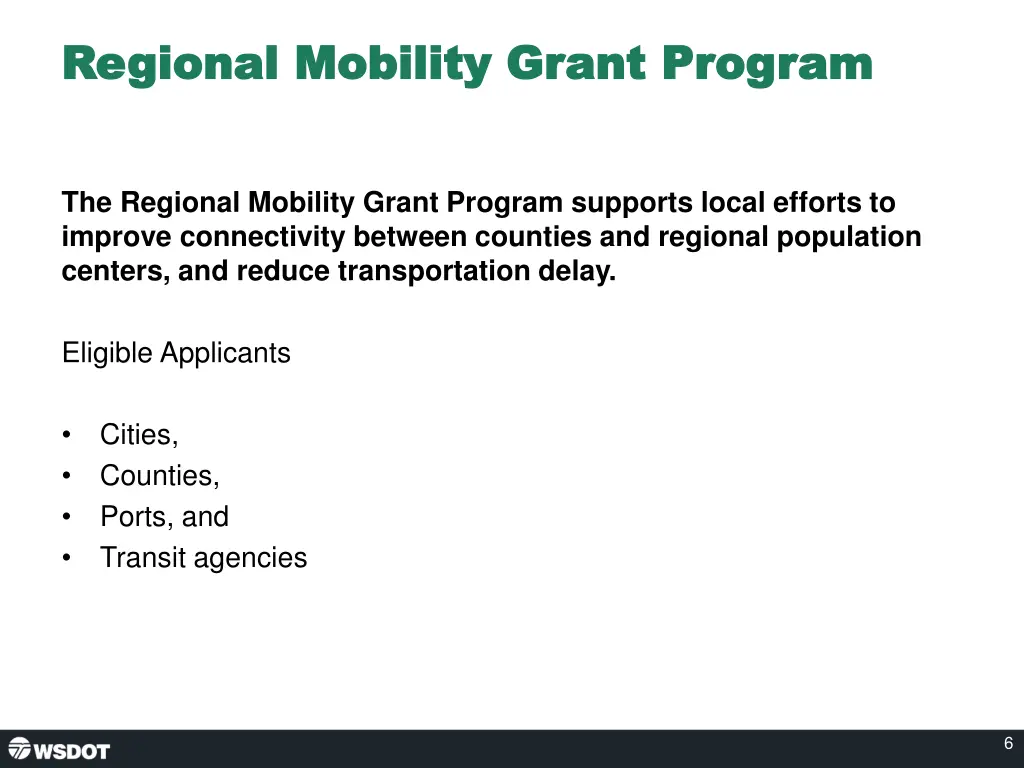 Regional Mobility Grant Program

The Regional Mobility Grant Program supports local efforts to improve connectivity between counties and regional population centers, and reduce transportation delay.

Eligible Applicants

• Cities,
• Counties,
• Ports, and
• Transit agencies

WSDOT

6